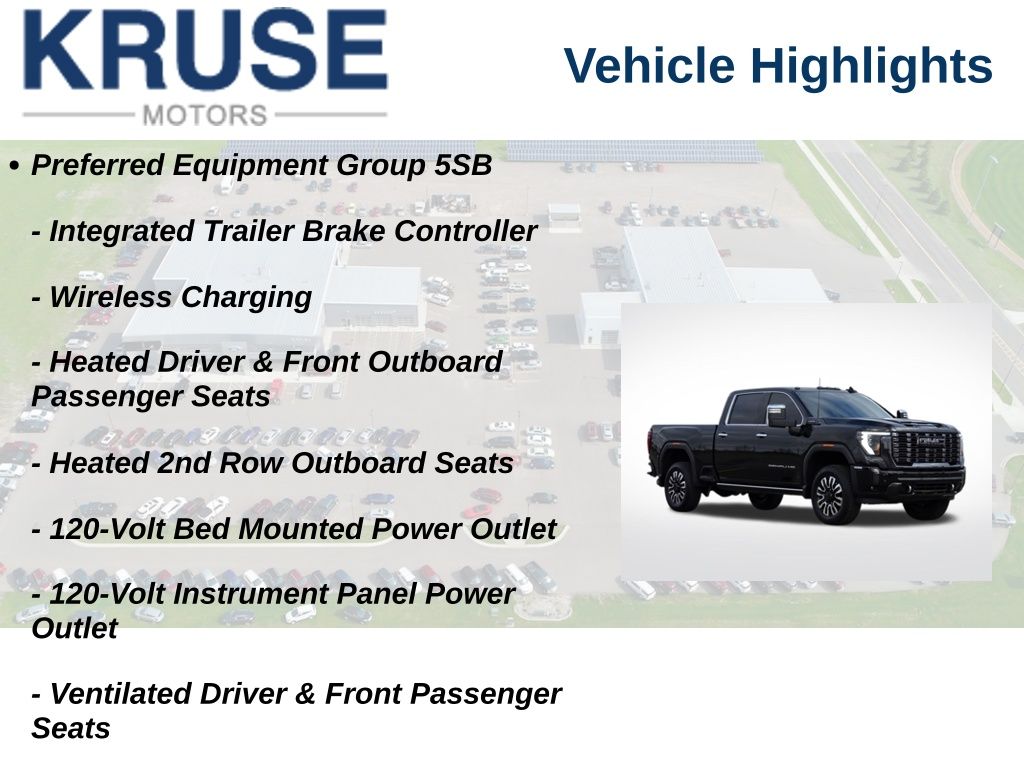 KRUSE
MOTORS

Vehicle Highlights

• Preferred Equipment Group 5SB

- Integrated Trailer Brake Controller

- Wireless Charging

- Heated Driver & Front Outboard Passenger Seats

- Heated 2nd Row Outboard Seats

- 120-Volt Bed Mounted Power Outlet

- 120-Volt Instrument Panel Power Outlet

- Ventilated Driver & Front Passenger Seats